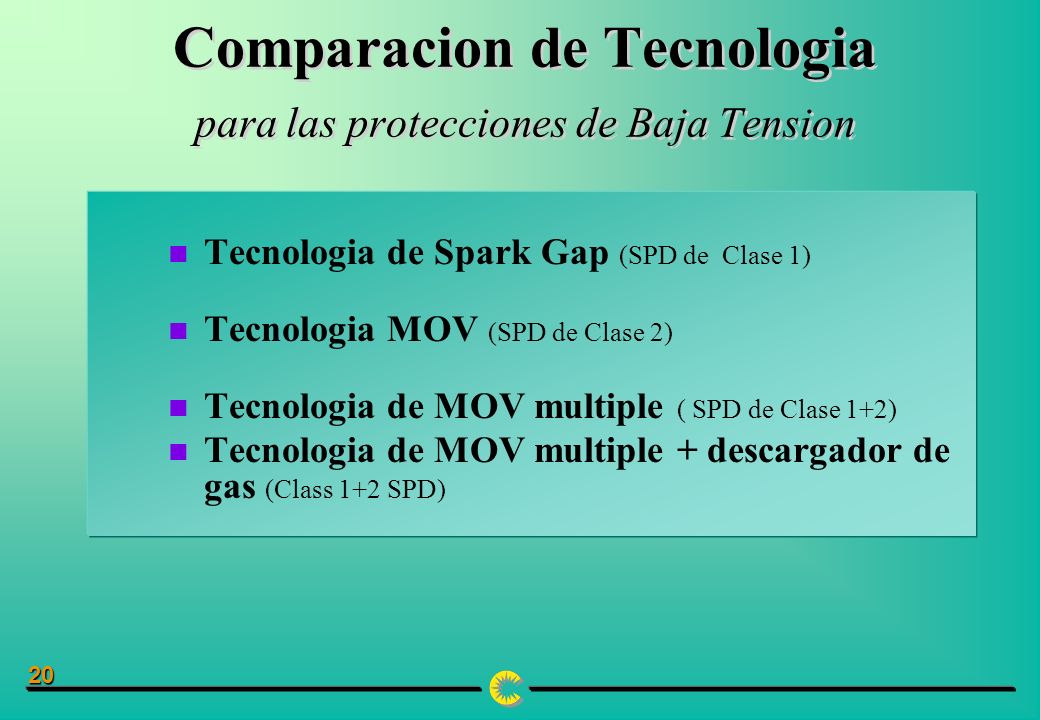 Comparacion de Tecnologia

para las protecciones de Baja Tension

Tecnologia de Spark Gap (SPD de Clase 1)

Tecnologia MOV (SPD de Clase 2)

Tecnologia de MOV multiple ( SPD de Clase 1+2)

Tecnologia de MOV multiple + descargador de gas (Class 1+2 SPD)

20